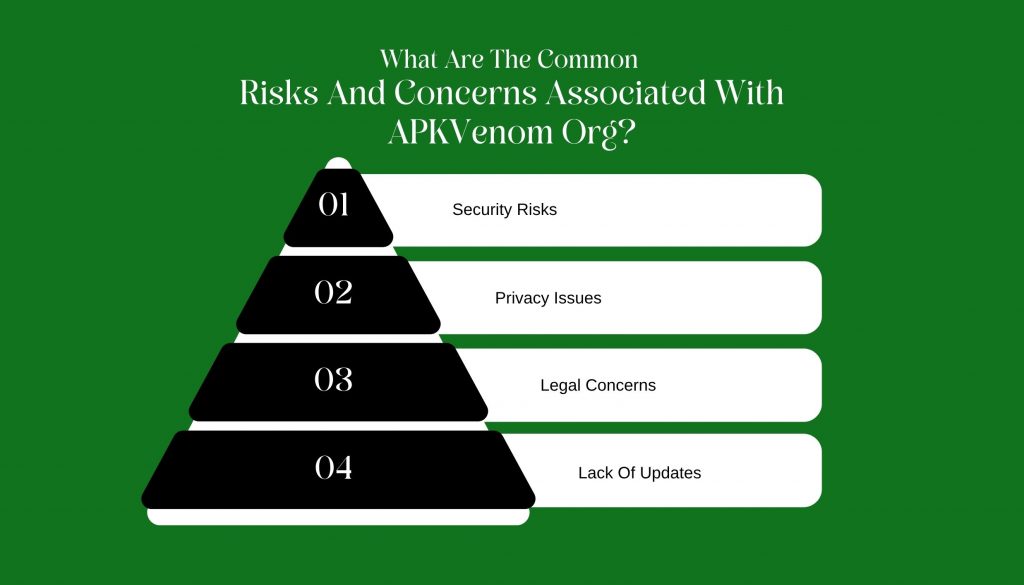 What Are The Common
Risks And Concerns Associated With APKVenom Org?

01
Security Risks

02
Privacy Issues

03
Legal Concerns

04
Lack Of Updates